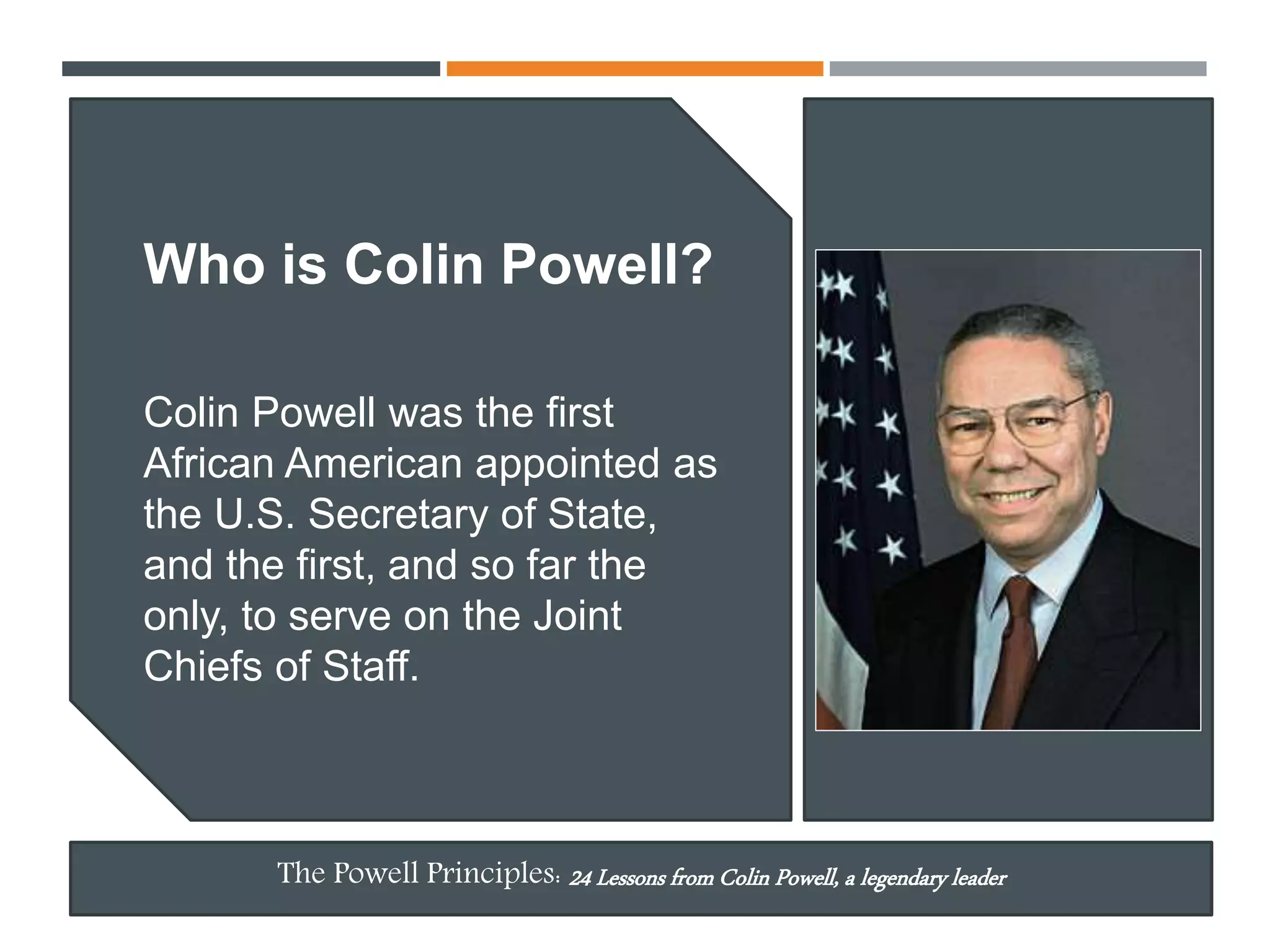 Who is Colin Powell?

Colin Powell was the first African American appointed as the U.S. Secretary of State, and the first, and so far the only, to serve on the Joint Chiefs of Staff.

The Powell Principles: 24 Lessons from Colin Powell, a legendary leader